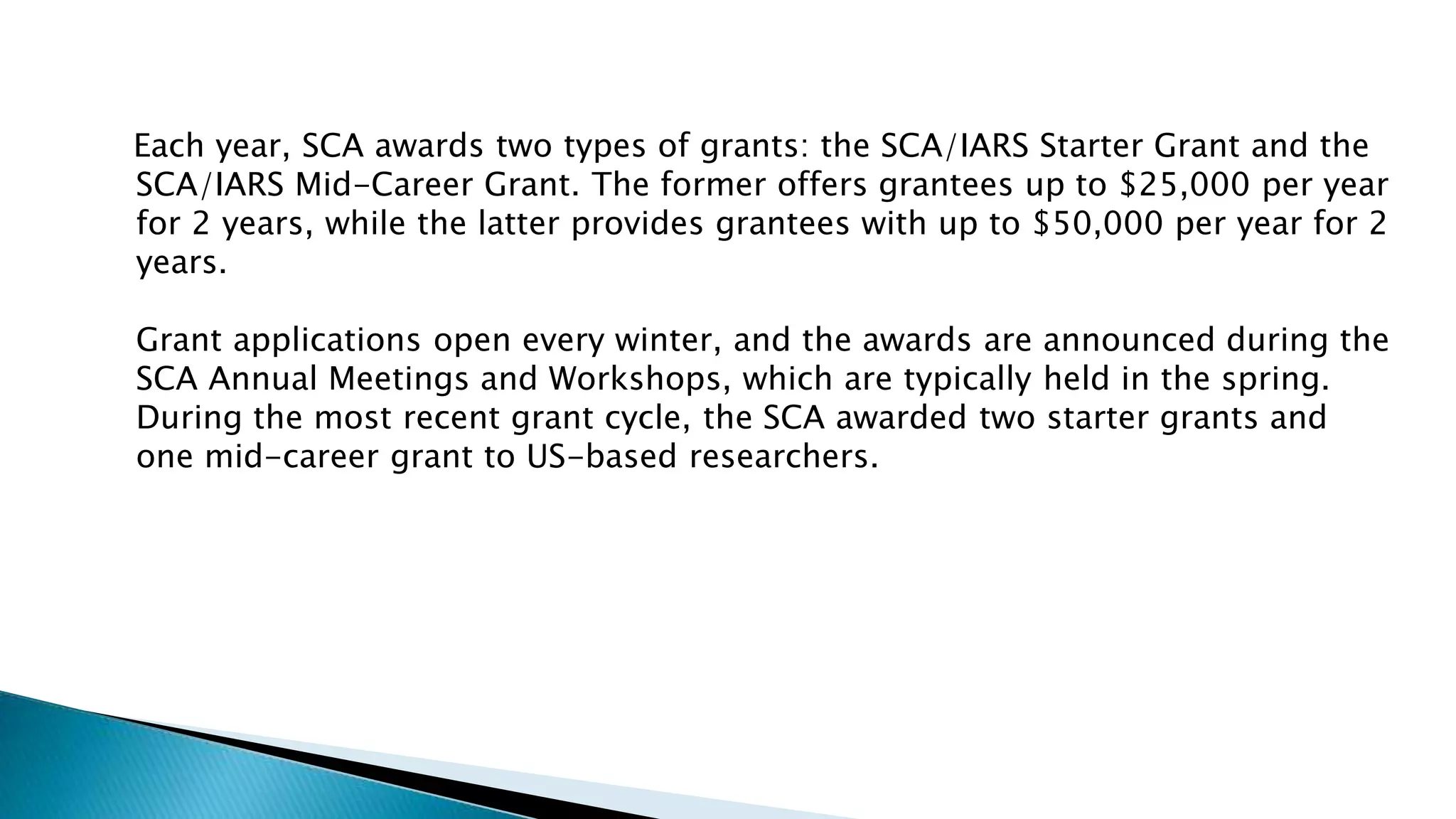 Each year, SCA awards two types of grants: the SCA/IARS Starter Grant and the SCA/IARS Mid-Career Grant. The former offers grantees up to \$25,000 per year for 2 years, while the latter provides grantees with up to \$50,000 per year for 2 years.

Grant applications open every winter, and the awards are announced during the SCA Annual Meetings and Workshops, which are typically held in the spring. During the most recent grant cycle, the SCA awarded two starter grants and one mid-career grant to US-based researchers.